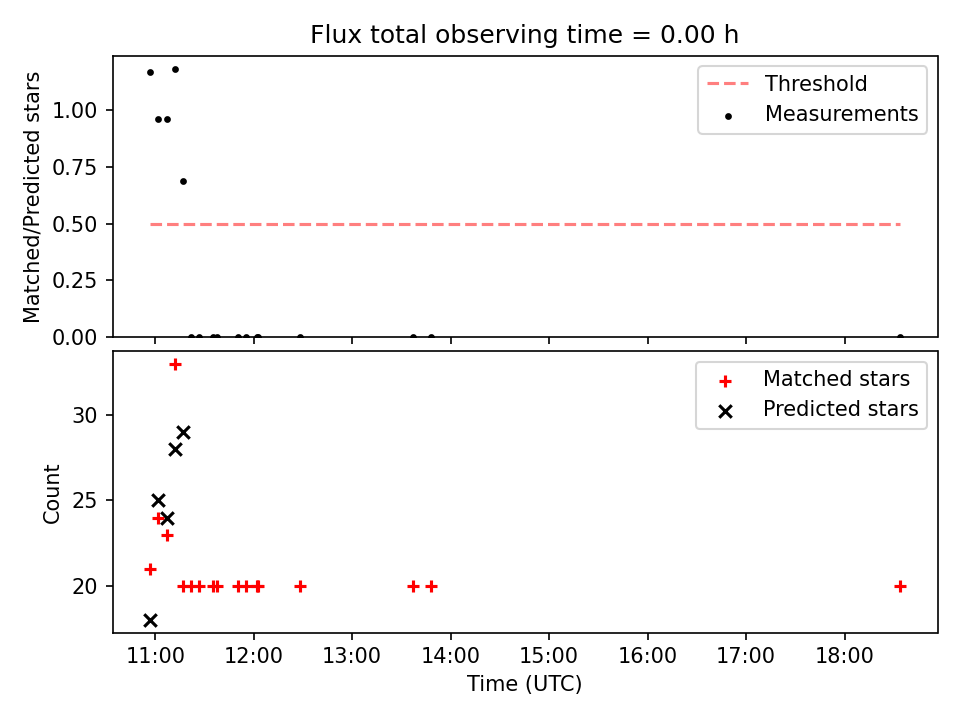 Flux total observing time = 0.00 h

Matched/Predicted stars

1.00
0.75
0.50
0.25
0.00

Threshold
Measurements

Count

30
25
20

Matched stars
Predicted stars

11:00
12:00
13:00
14:00
15:00
16:00
17:00
18:00

Time (UTC)